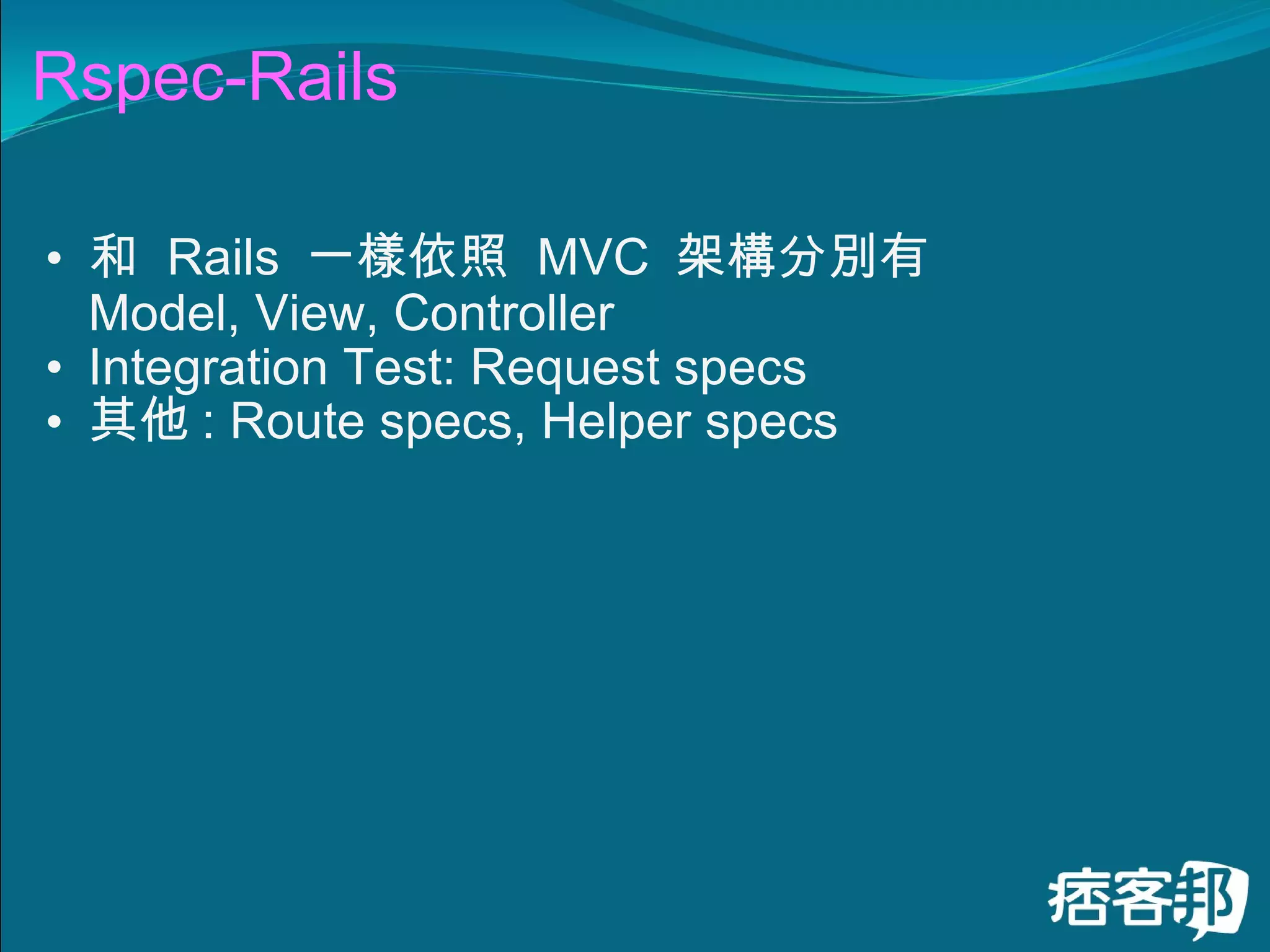 Rspec-Rails

• 和 Rails 一樣依照 MVC 架構分別有 Model, View, Controller
• Integration Test: Request specs
• 其他 : Route specs, Helper specs

痞客邦